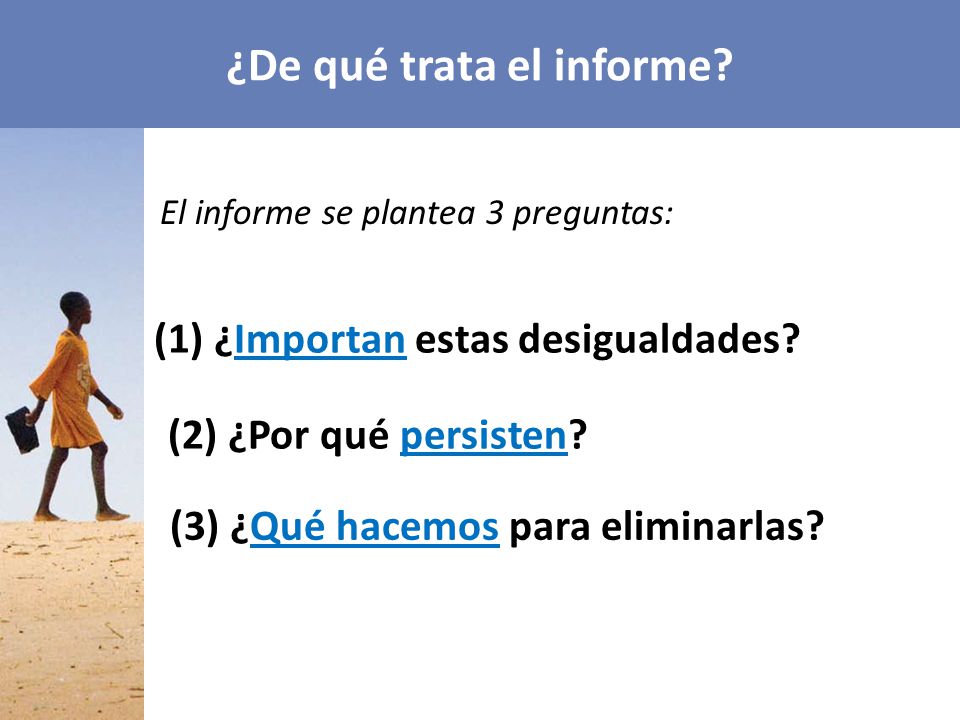 ¿De qué trata el informe?

El informe se plantea 3 preguntas:

(1) ¿Importan estas desigualdades?

(2) ¿Por qué persisten?

(3) ¿Qué hacemos para eliminarlas?